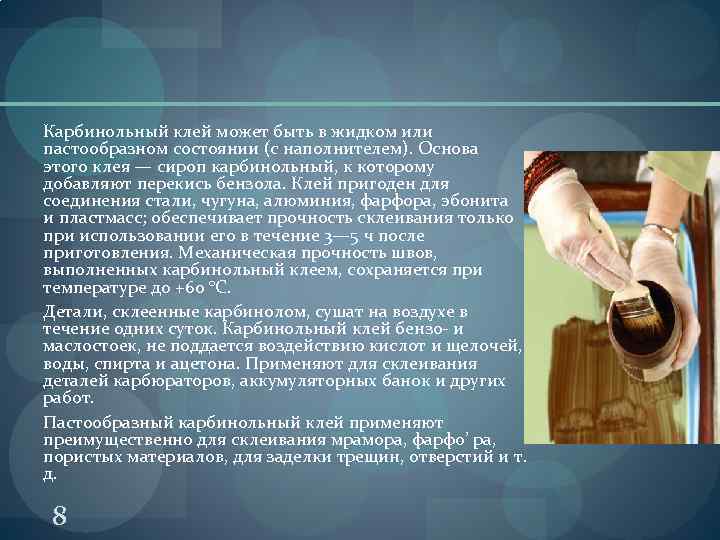 Карбинольный клей может быть в жидком или пастообразном состоянии (с наполнителем). Основа этого клея — сироп карбинольный, к которому добавляют перекись бензола. Клей пригоден для соединения стали, чугуна, алюминия, фарфора, эбонита и пластмасс; обеспечивает прочность склеивания только при использовании его в течение 3—5 ч после приготовления. Механическая прочность швов, выполненных карбинольный клеем, сохраняется при температуре до +60 °С.

Детали, склеенные карбинолом, сушат на воздухе в течение одних суток. Карбинольный клей бензо- и маслостоек, не поддается воздействию кислот и щелочей, воды, спирта и ацетона. Применяют для склеивания деталей карбюраторов, аккумуляторных банок и других работ.

Пастообразный карбинольный клей применяют преимущественно для склеивания мрамора, фарфо' ра, пористых материалов, для заделки трещин, отверстий и т. д.

8